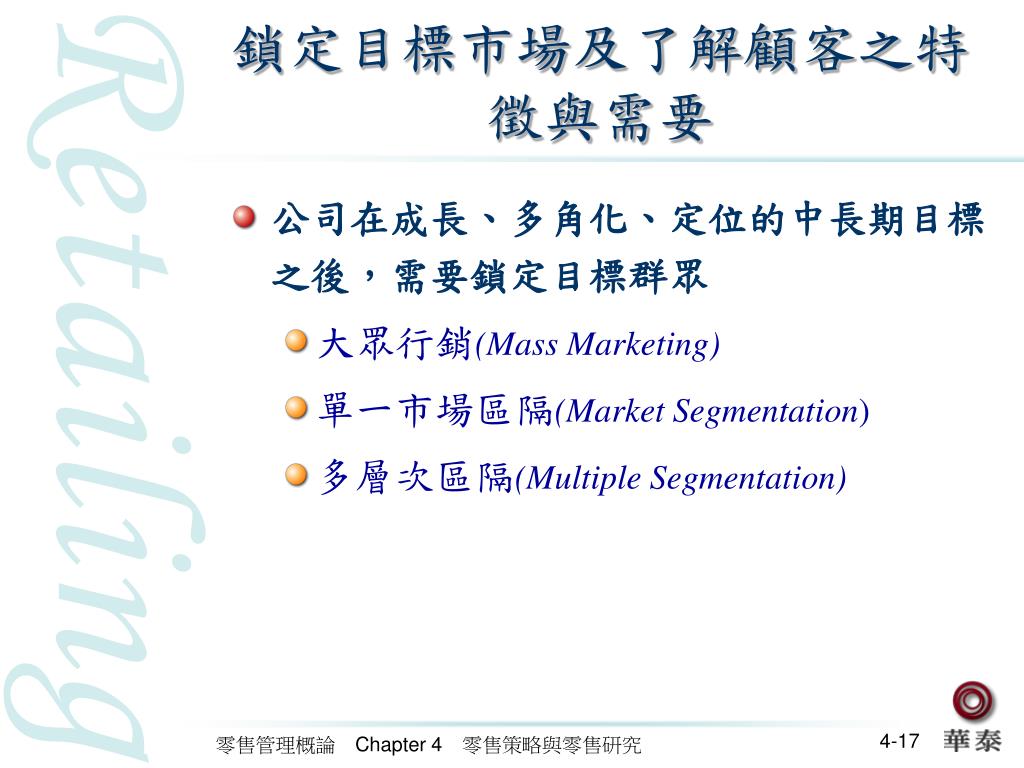 Retailing

鎖定目標市場及了解顧客之特徵與需要

公司在成長、多角化、定位的中長期目標之後，需要鎖定目標群眾

大眾行銷(Mass Marketing)

單一市場區隔(Market Segmentation)

多層次區隔(Multiple Segmentation)

零售管理概論 Chapter 4 零售策略與零售研究

4-17

華泰